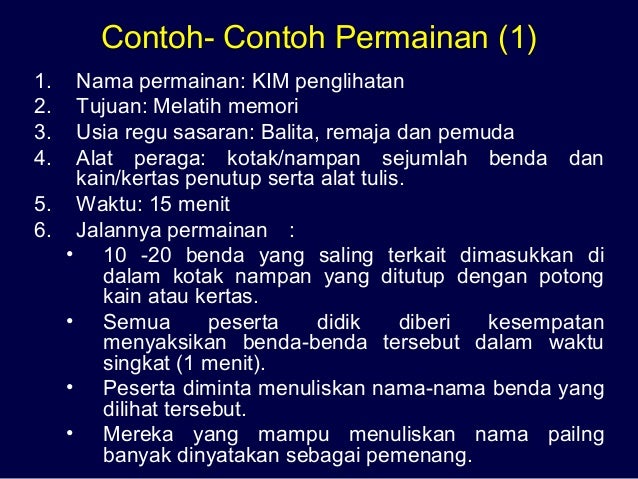 Contoh- Contoh Permainan (1)

1. Nama permainan: KIM penglihatan
2. Tujuan: Melatih memori
3. Usia regu sasaran: Balita, remaja dan pemuda
4. Alat peraga: kotak/nampan sejumlah benda dan kain/kertas penutup serta alat tulis.
5. Waktu: 15 menit
6. Jalannya permainan :
• 10 -20 benda yang saling terkait dimasukkan di dalam kotak nampan yang ditutup dengan potong kain atau kertas.
• Semua peserta didik diberi kesempatan menyaksikan benda-benda tersebut dalam waktu singkat (1 menit).
• Peserta diminta menuliskan nama-nama benda yang dilihat tersebut.
• Mereka yang mampu menuliskan nama pailng banyak dinyatakan sebagai pemenang.